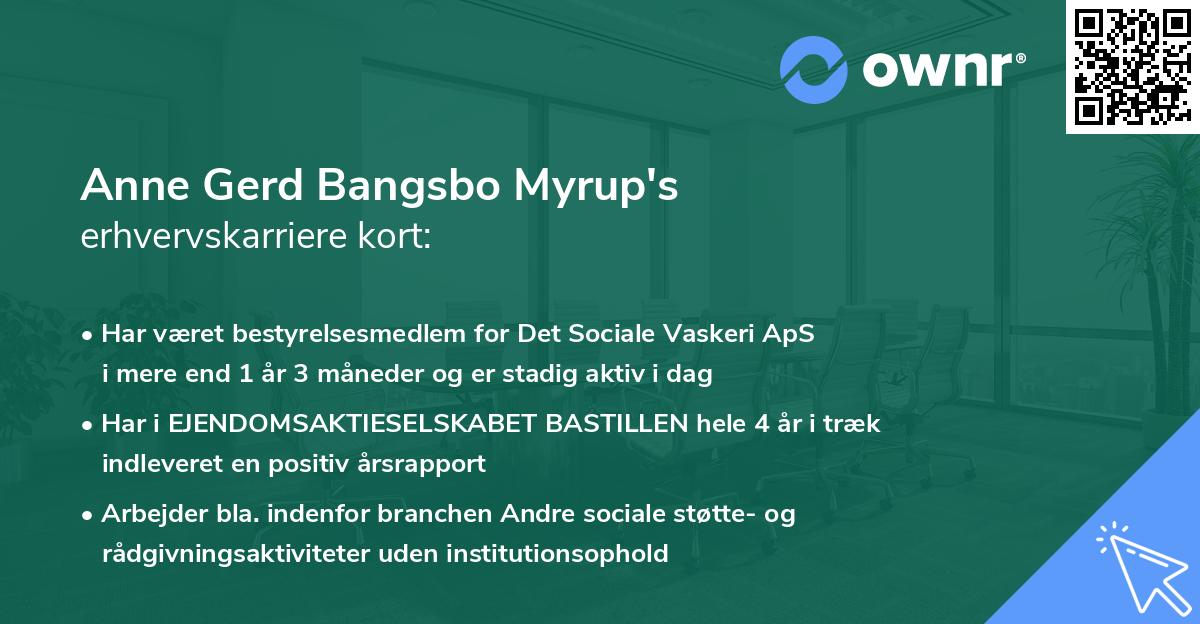 ownr®

Anne Gerd Bangsbo Myrup's
erhvervskarriere kort:

• Har været bestyrelsesmedlem for Det Sociale Vaskeri ApS i mere end 1 år 3 måneder og er stadig aktiv i dag

• Har i EJENDOMSAKTIESELSKABET BASTILLEN hele 4 år i træk indleveret en positiv årsrapport

• Arbejder bla. indenfor branchen Andre sociale støtte- og rådgivningsaktiviteter uden institutionsophold